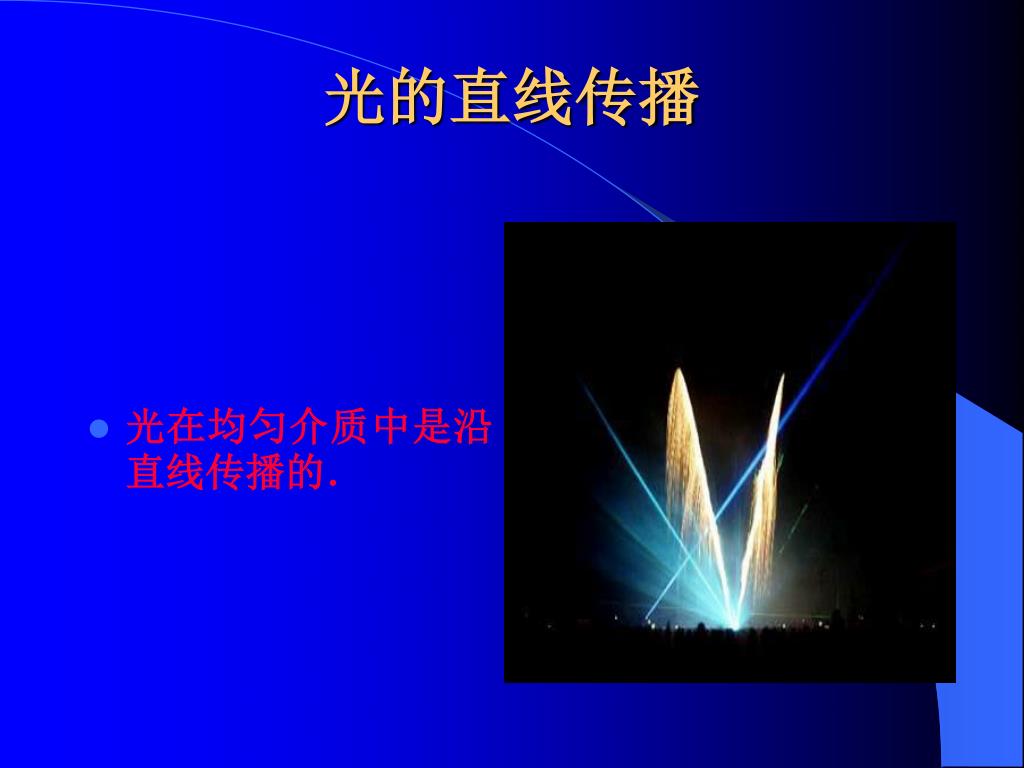 光的直线传播

光在均匀介质中是沿直线传播的.